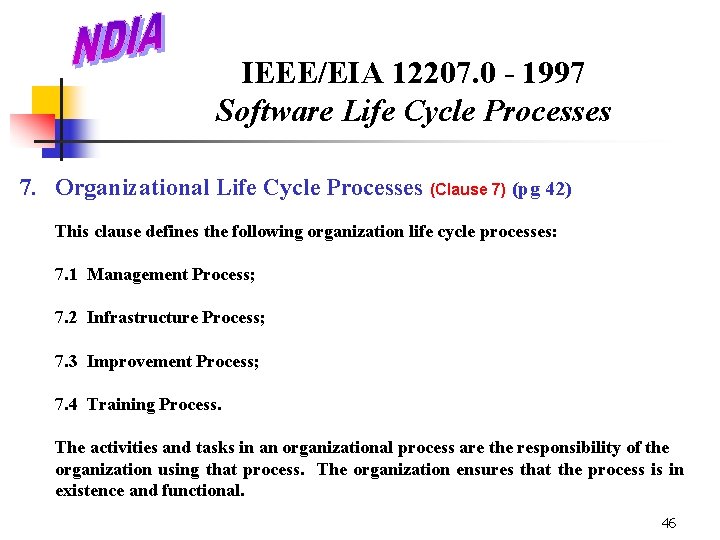 NDIA

IEEE/EIA 12207.0 - 1997
Software Life Cycle Processes

7. Organizational Life Cycle Processes (Clause 7) (pg 42)

This clause defines the following organization life cycle processes:

7.1 Management Process;

7.2 Infrastructure Process;

7.3 Improvement Process;

7.4 Training Process.

The activities and tasks in an organizational process are the responsibility of the organization using that process. The organization ensures that the process is in existence and functional.

46